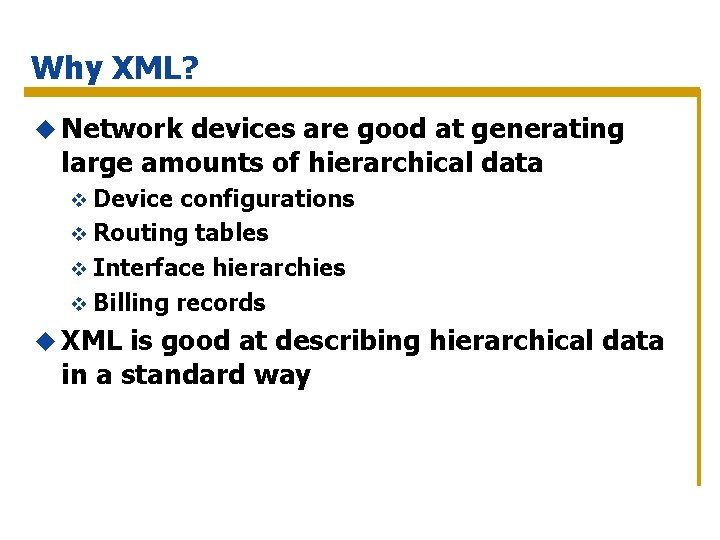 Why XML?

◆ Network devices are good at generating large amounts of hierarchical data

❖ Device configurations
❖ Routing tables
❖ Interface hierarchies
❖ Billing records

◆ XML is good at describing hierarchical data in a standard way